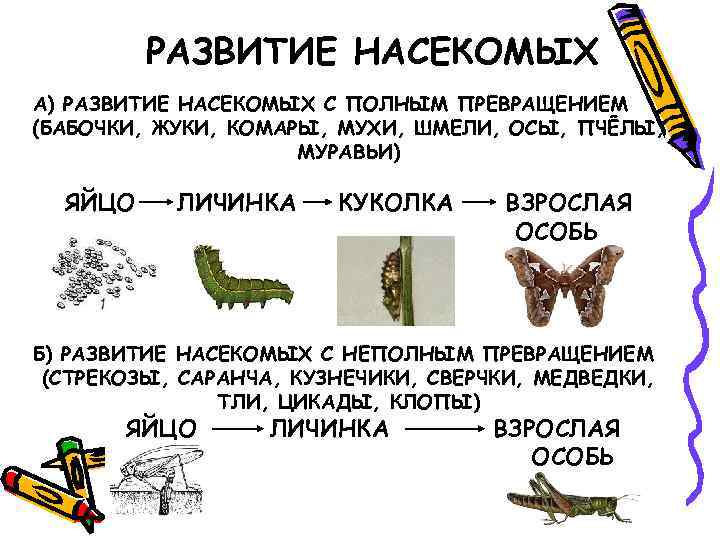 РАЗВИТИЕ НАСЕКОМЫХ

А) РАЗВИТИЕ НАСЕКОМЫХ С ПОЛНЫМ ПРЕВРАЩЕНИЕМ (БАБОЧКИ, ЖУКИ, КОМАРЫ, МУХИ, ШМЕЛИ, ОСЫ, ПЧЁЛЫ, МУРАВЬИ)

ЯЙЦО → ЛИЧИНКА → КУКОЛКА → ВЗРОСЛАЯ ОСОБЬ

Б) РАЗВИТИЕ НАСЕКОМЫХ С НЕПОЛНЫМ ПРЕВРАЩЕНИЕМ (СТРЕКОЗЫ, САРАНЧА, КУЗНЕЧИКИ, СВЕРЧКИ, МЕДВЕДКИ, ТЛИ, ЦИКАДЫ, КЛОПЫ)

ЯЙЦО → ЛИЧИНКА → ВЗРОСЛАЯ ОСОБЬ